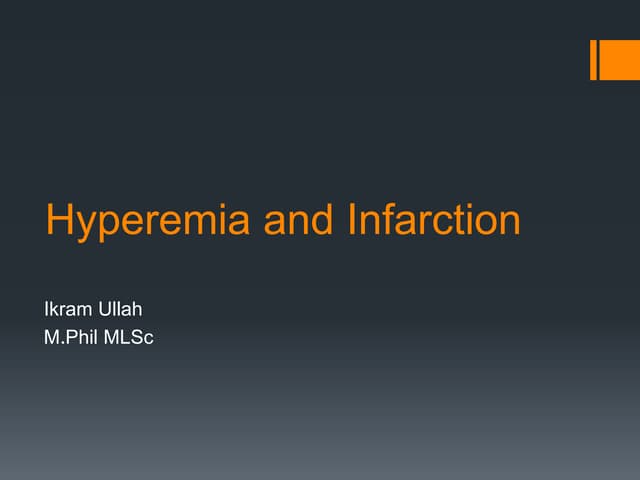 Hyperemia and Infarction

Ikram Ullah
M.Phil MLSc